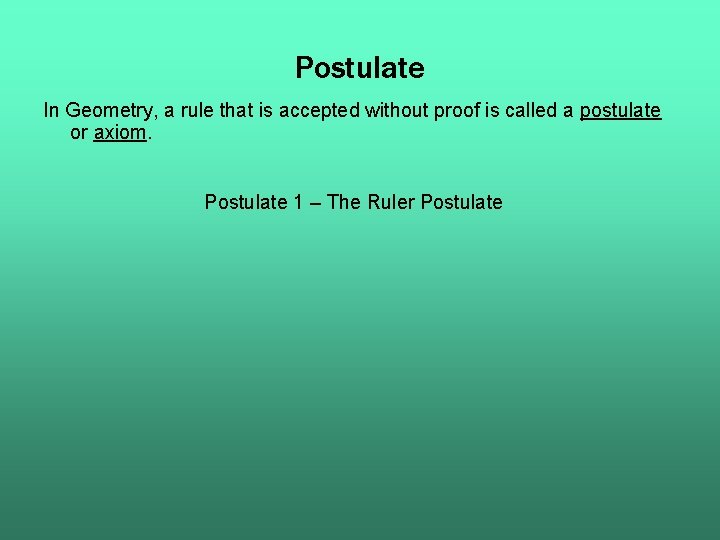 Postulate

In Geometry, a rule that is accepted without proof is called a postulate or axiom.

Postulate 1 – The Ruler Postulate